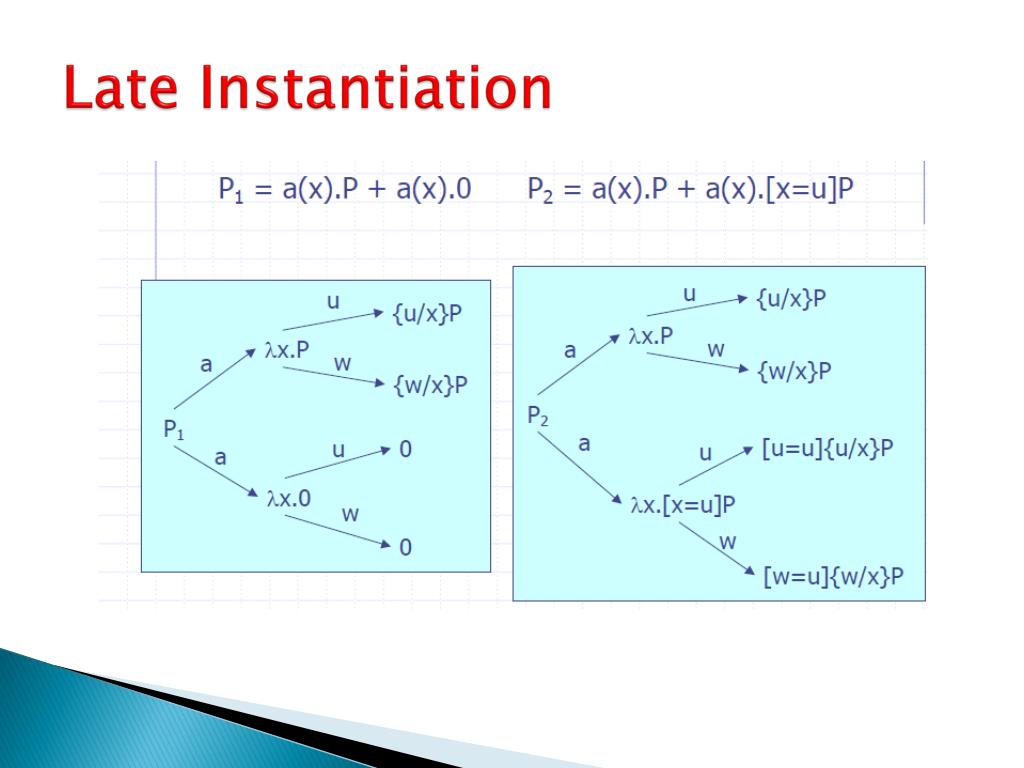 Late Instantiation

$P_1 = a(x).P + a(x).0$ $P_2 = a(x).P + a(x).[x=u]P$

$P_1$
a
$\lambda x.P$
u
$\{u/x\}P$
w
$\{w/x\}P$
a
$\lambda x.0$
u
0
w
0

$P_2$
a
$\lambda x.P$
u
$\{u/x\}P$
w
$\{w/x\}P$
a
$\lambda x.[x=u]P$
u
$[u=u]\{u/x\}P$
w
$[w=u]\{w/x\}P$